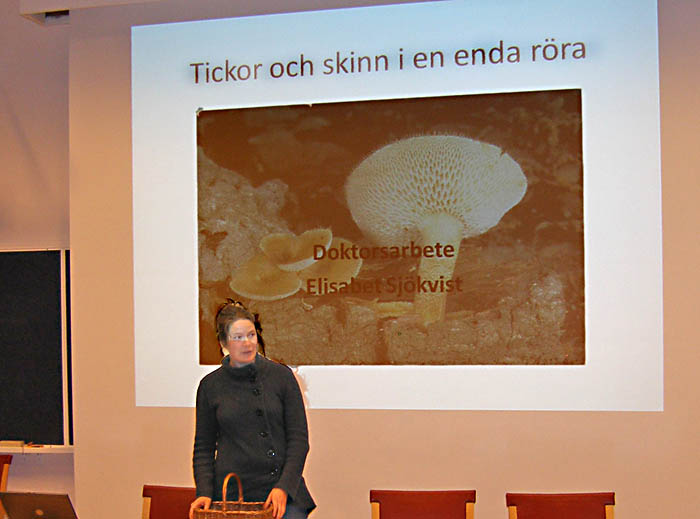 Tickor och skinn i en enda röra

Doktorsarbete
Elisabet Sjökvist